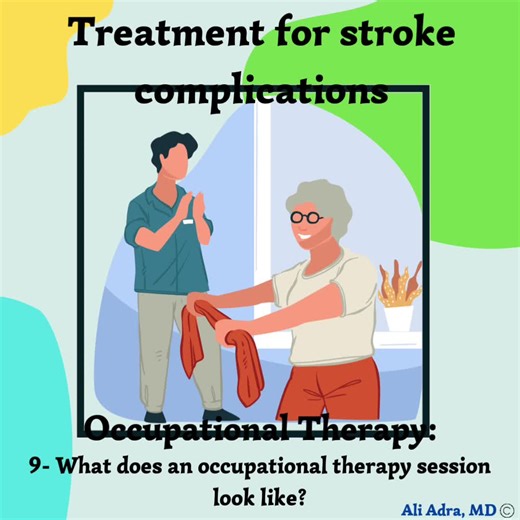 Treatment for stroke complications

Occupational Therapy:

9- What does an occupational therapy session look like?

Ali Adra, MD ©